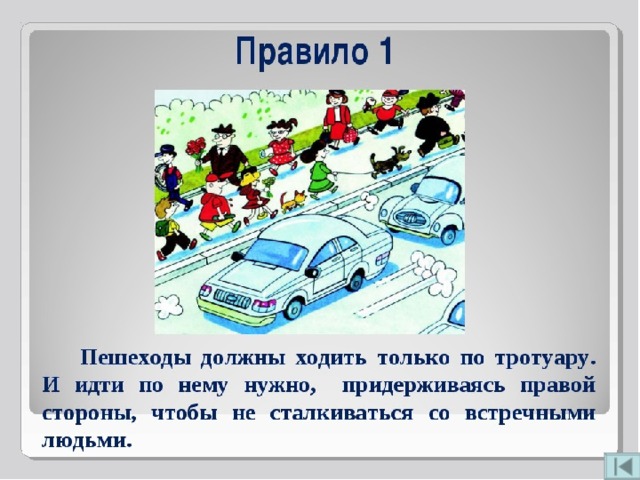 Правило 1

Пешеходы должны ходить только по тротуару. И идти по нему нужно, придерживаясь правой стороны, чтобы не сталкиваться со встречными людьми.